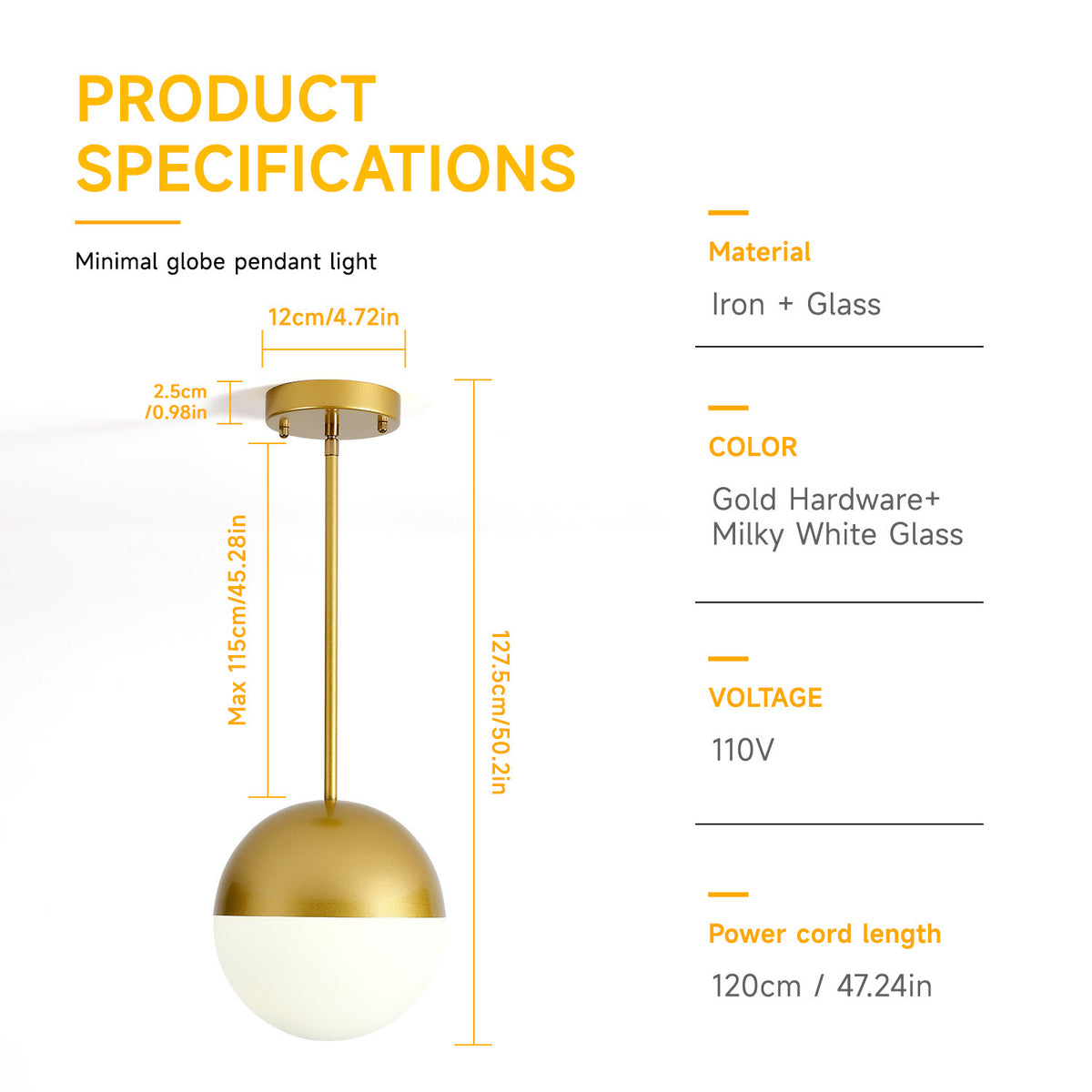 PRODUCT SPECIFICATIONS

Minimal globe pendant light

12cm/4.72in

2.5cm /0.98in

Max 115cm/45.28in

127.5cm/50.2in

Material

Iron + Glass

COLOR

Gold Hardware+ Milky White Glass

VOLTAGE

110V

Power cord length

120cm / 47.24in